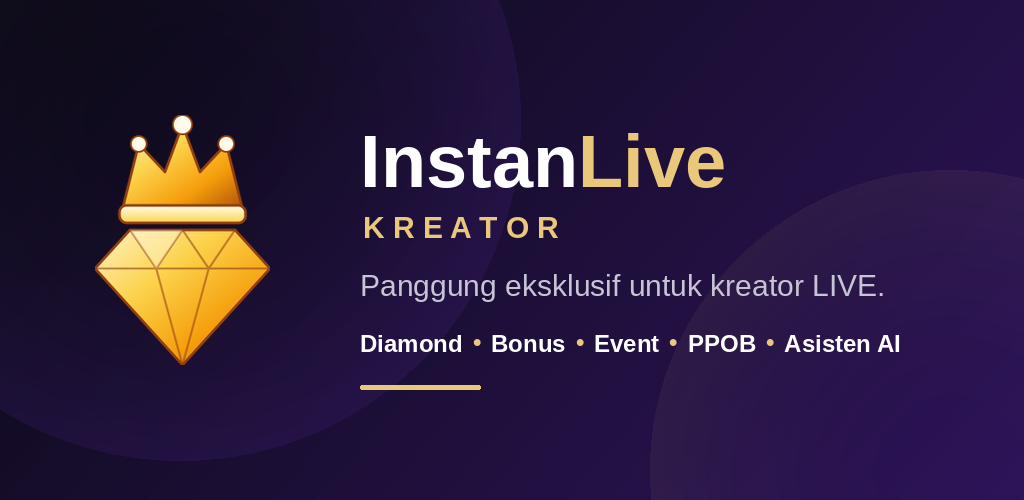 InstanLive
KREATOR

Panggung eksklusif untuk kreator LIVE.

Diamond • Bonus • Event • PPOB • Asisten AI